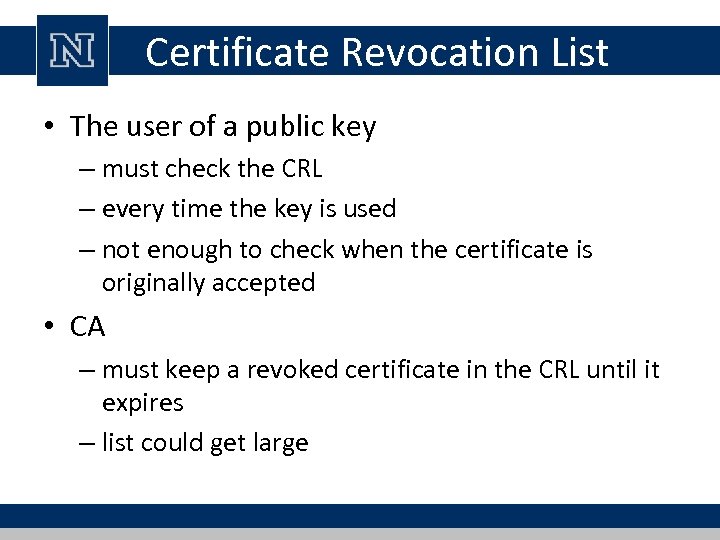 N

Certificate Revocation List

• The user of a public key
– must check the CRL
– every time the key is used
– not enough to check when the certificate is originally accepted

• CA
– must keep a revoked certificate in the CRL until it expires
– list could get large